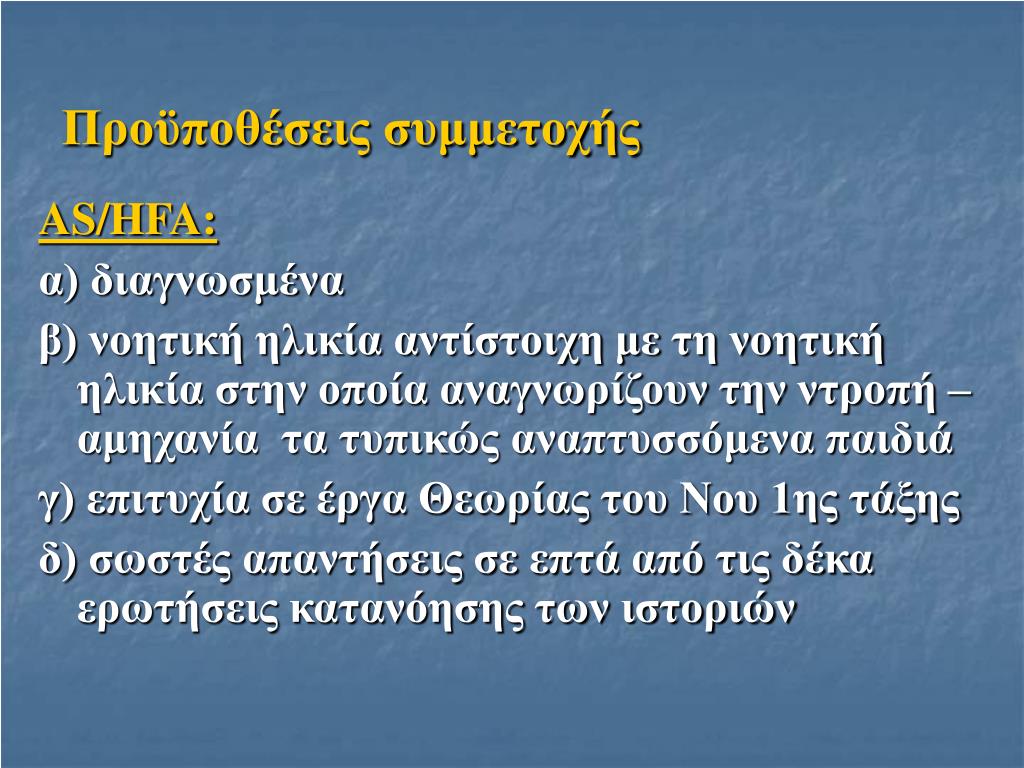 Προϋποθέσεις συμμετοχής

AS/HFA:

α) διαγνωσμένα

β) νοητική ηλικία αντίστοιχη με τη νοητική ηλικία στην οποία αναγνωρίζουν την ντροπή – αμηχανία  τα τυπικώς αναπτυσσόμενα παιδιά

γ) επιτυχία σε έργα Θεωρίας του Νου 1ης τάξης

δ) σωστές απαντήσεις σε επτά από τις δέκα ερωτήσεις κατανόησης των ιστοριών